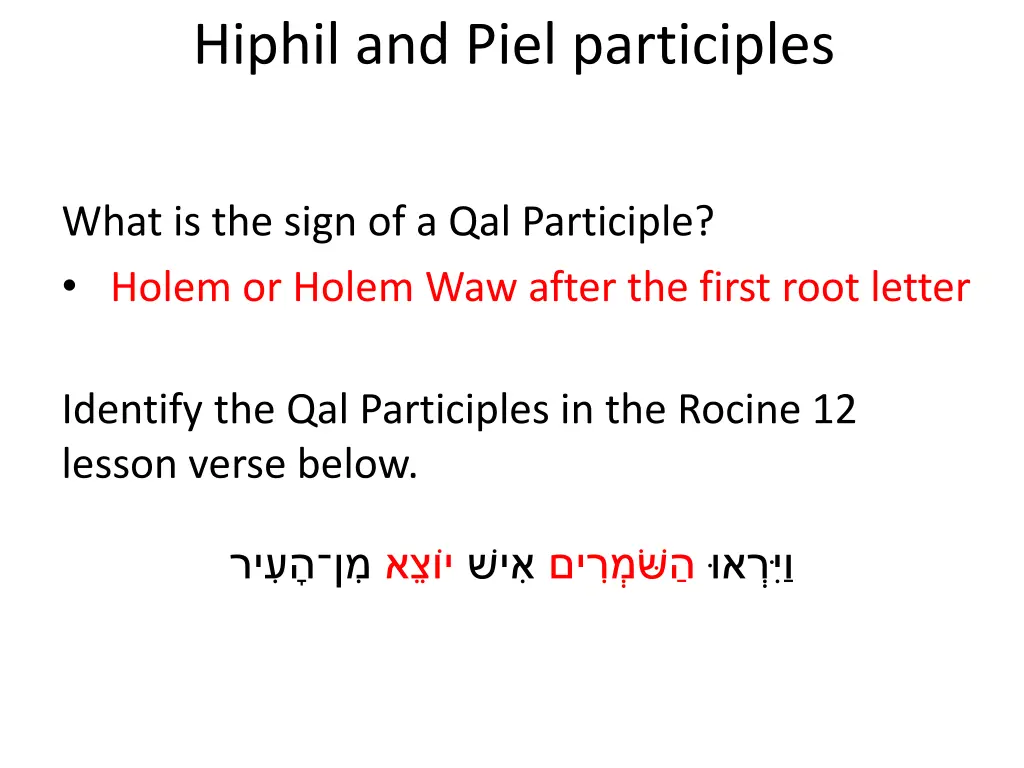 Hiphil and Piel participles

What is the sign of a Qal Participle?

• Holem or Holem Waw after the first root letter

Identify the Qal Participles in the Rocine 12 lesson verse below.

וַיִּרְאוּ הַשֹּׁמְרִים אִישׁ יוֹצֵא מִן־הָעִיר